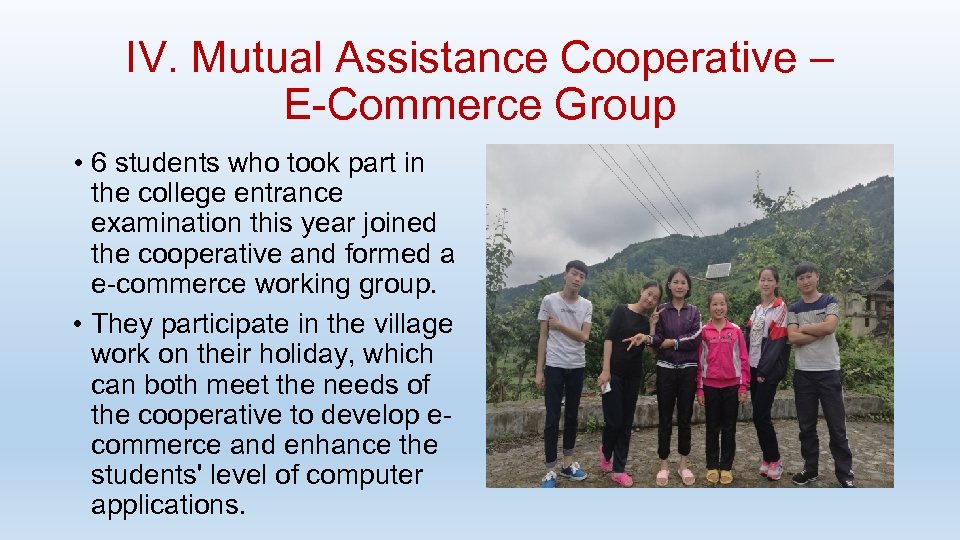 IV. Mutual Assistance Cooperative – E-Commerce Group

• 6 students who took part in the college entrance examination this year joined the cooperative and formed a e-commerce working group.

• They participate in the village work on their holiday, which can both meet the needs of the cooperative to develop e-commerce and enhance the students' level of computer applications.